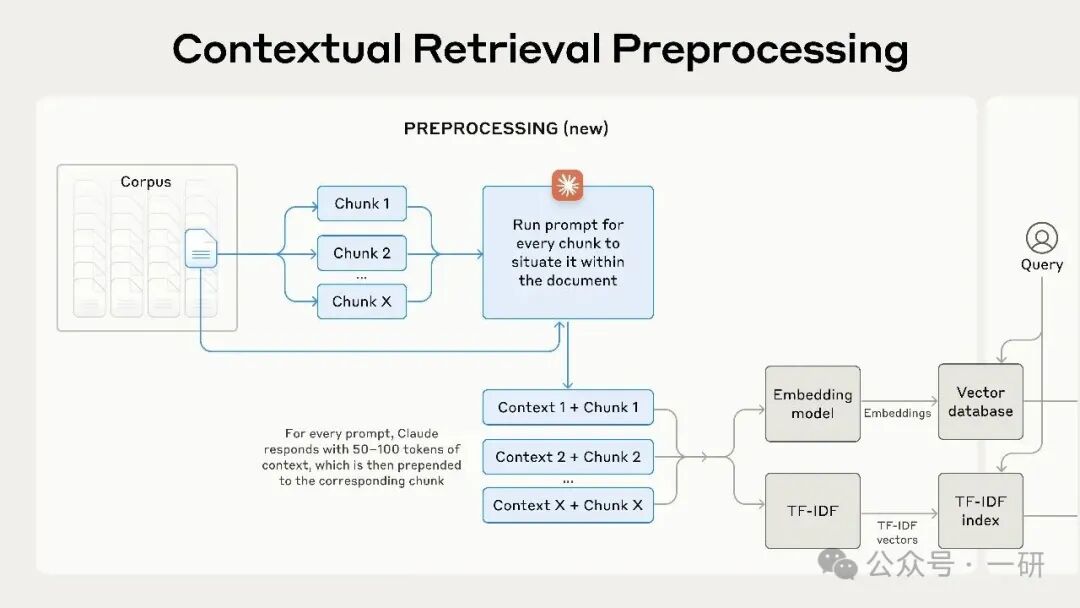 Contextual Retrieval Preprocessing

PREPROCESSING (new)

Corpus

Chunk 1

Chunk 2

...

Chunk X

Run prompt for every chunk to situate it within the document

Query

Context 1 + Chunk 1

Context 2 + Chunk 2

...

Context X + Chunk X

For every prompt, Claude responds with 50–100 tokens of context, which is then prepended to the corresponding chunk

Embedding model

Embeddings

Vector database

TF-IDF

TF-IDF vectors

TF-IDF index

公众号 · 一研